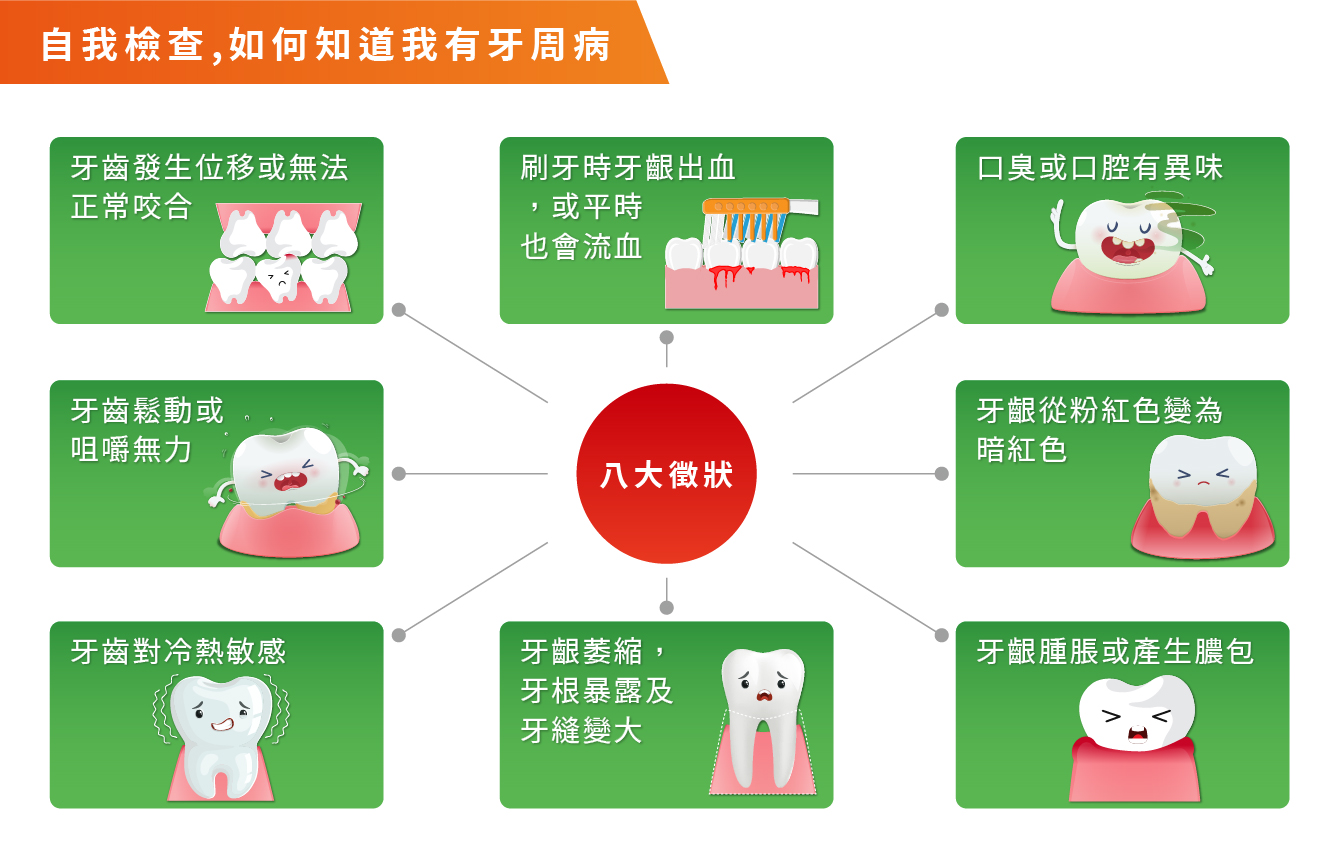 自我檢查,如何知道我有牙周病

牙齒發生位移或無法正常咬合

刷牙時牙齦出血，或平時也會流血

口臭或口腔有異味

牙齒鬆動或咀嚼無力

八大徵狀

牙齦從粉紅色變為暗紅色

牙齒對冷熱敏感

牙齦萎縮，牙根暴露及牙縫變大

牙齦腫脹或產生膿包